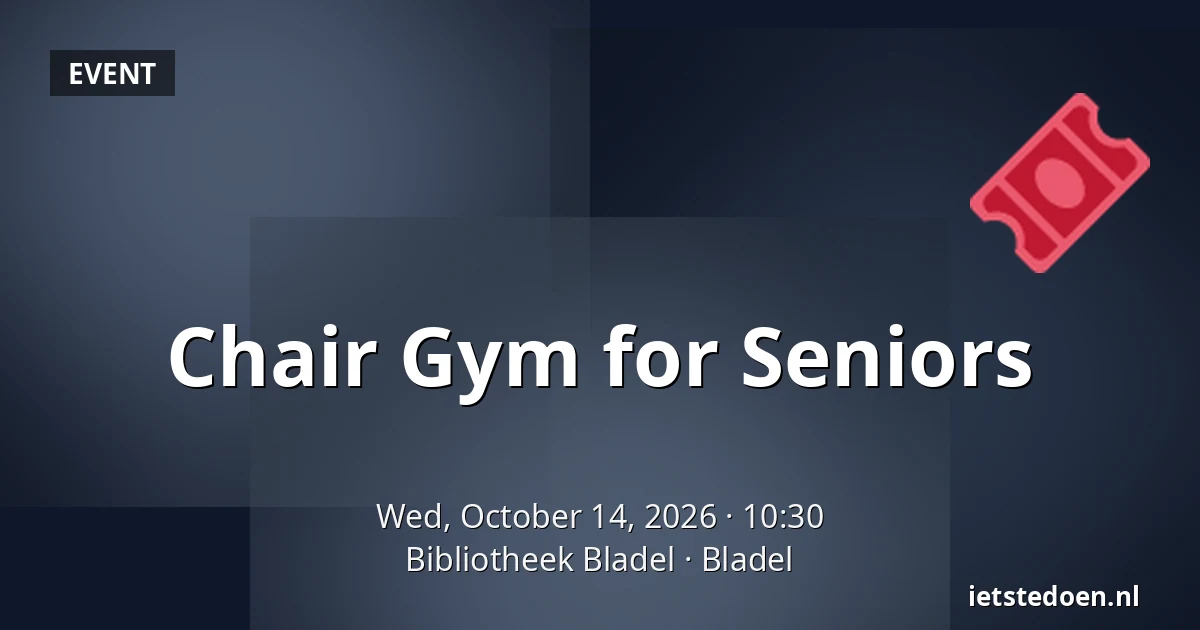 EVENT

Chair Gym for Seniors

Wed, October 14, 2026 · 10:30
Bibliotheek Bladel · Bladel

ietstedoen.nl